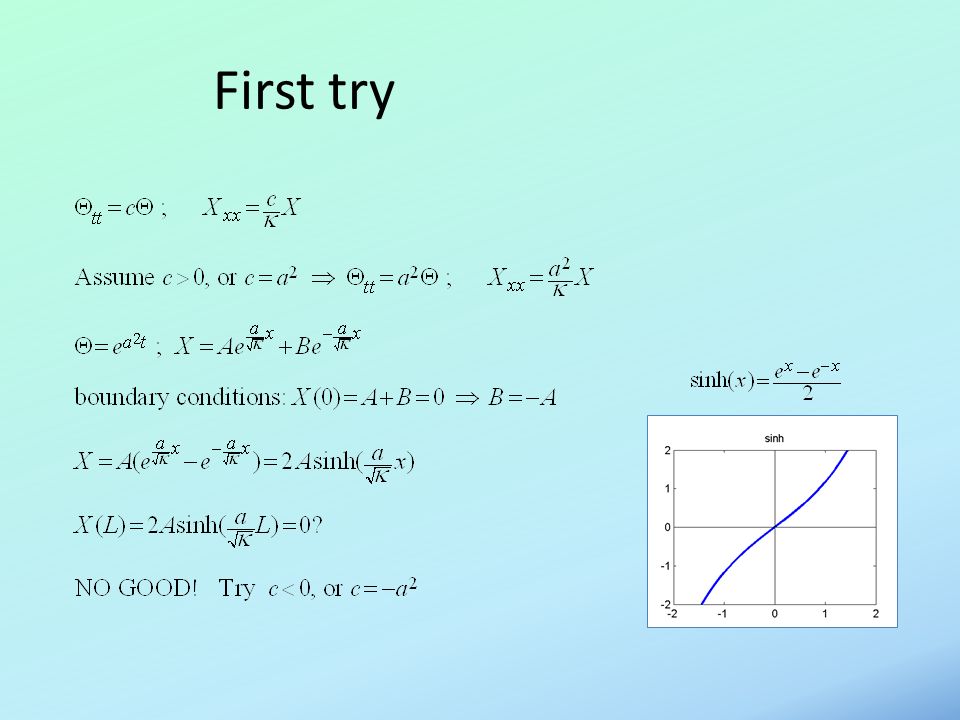 First try

$\Theta_{tt} = c\Theta$ ; $X_{xx} = \frac{c}{\kappa}X$

Assume $c > 0$, or $c = a^2 \Rightarrow \Theta_{tt} = a^2\Theta$ ; $X_{xx} = \frac{a^2}{\kappa}X$

$\Theta = e^{a^2 t}$ ; $X = Ae^{\frac{a}{\sqrt{\kappa}}x} + Be^{-\frac{a}{\sqrt{\kappa}}x}$

boundary conditions: $X(0) = A + B = 0 \Rightarrow B = -A$

$X = A(e^{\frac{a}{\sqrt{\kappa}}x} - e^{-\frac{a}{\sqrt{\kappa}}x}) = 2A\sinh(\frac{a}{\sqrt{\kappa}}x)$

$X(L) = 2A\sinh(\frac{a}{\sqrt{\kappa}}L) = 0$?

NO GOOD! Try $c < 0$, or $c = -a^2$

$\sinh(x) = \frac{e^x - e^{-x}}{2}$

sinh

2
1
0
-1
-2
-2 -1 0 1 2